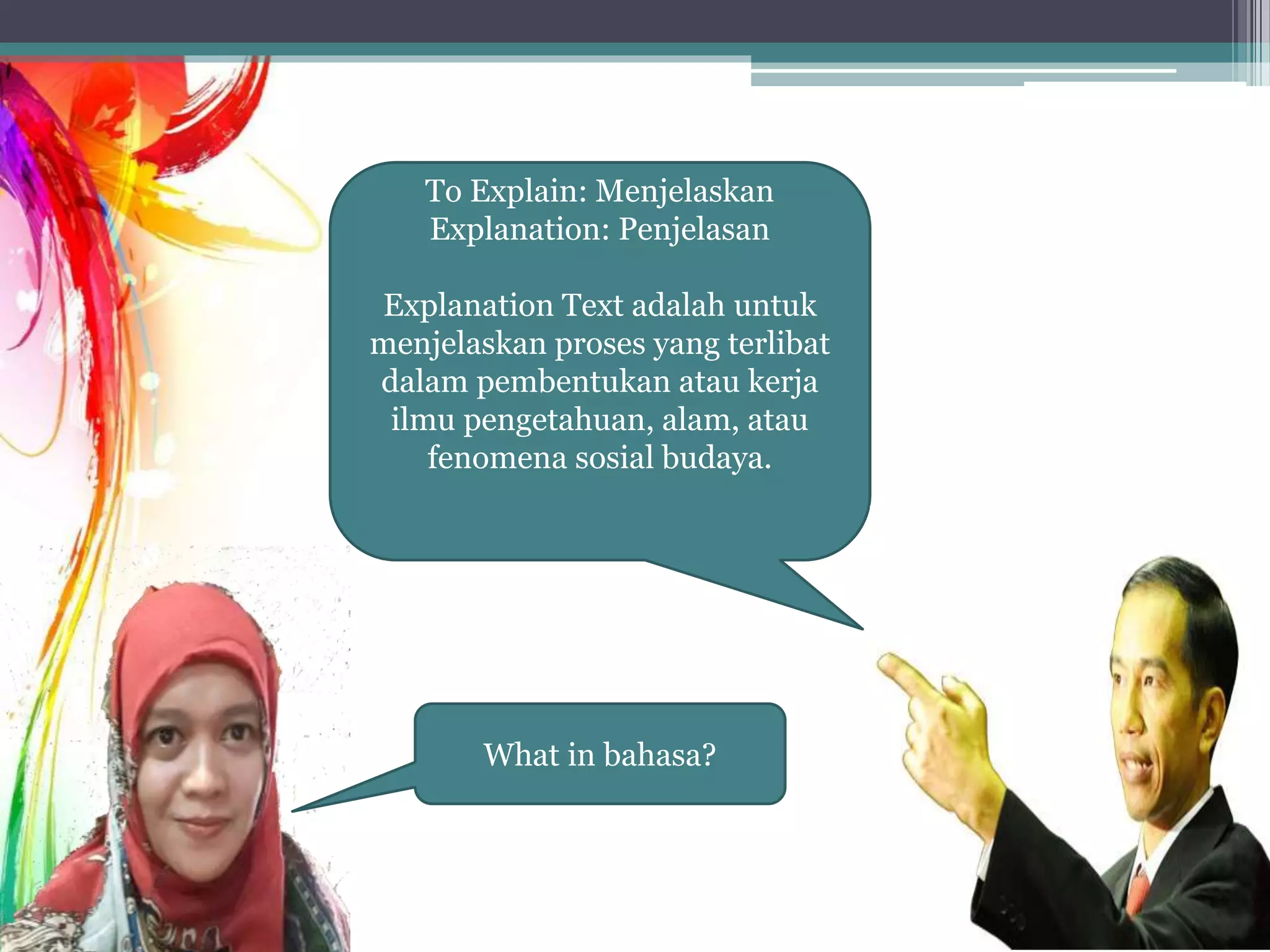 To Explain: Menjelaskan
Explanation: Penjelasan

Explanation Text adalah untuk menjelaskan proses yang terlibat dalam pembentukan atau kerja ilmu pengetahuan, alam, atau fenomena sosial budaya.

What in bahasa?